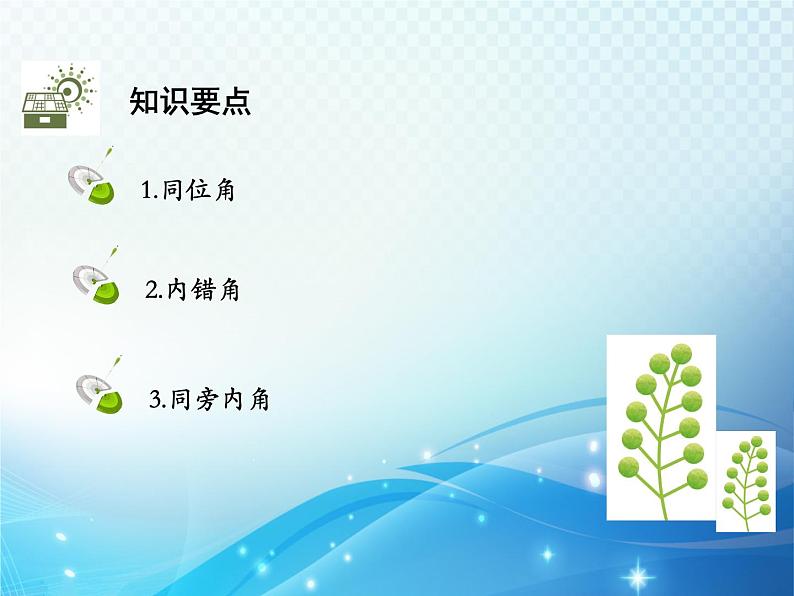 知识要点

1.同位角

2.内错角

3.同旁内角